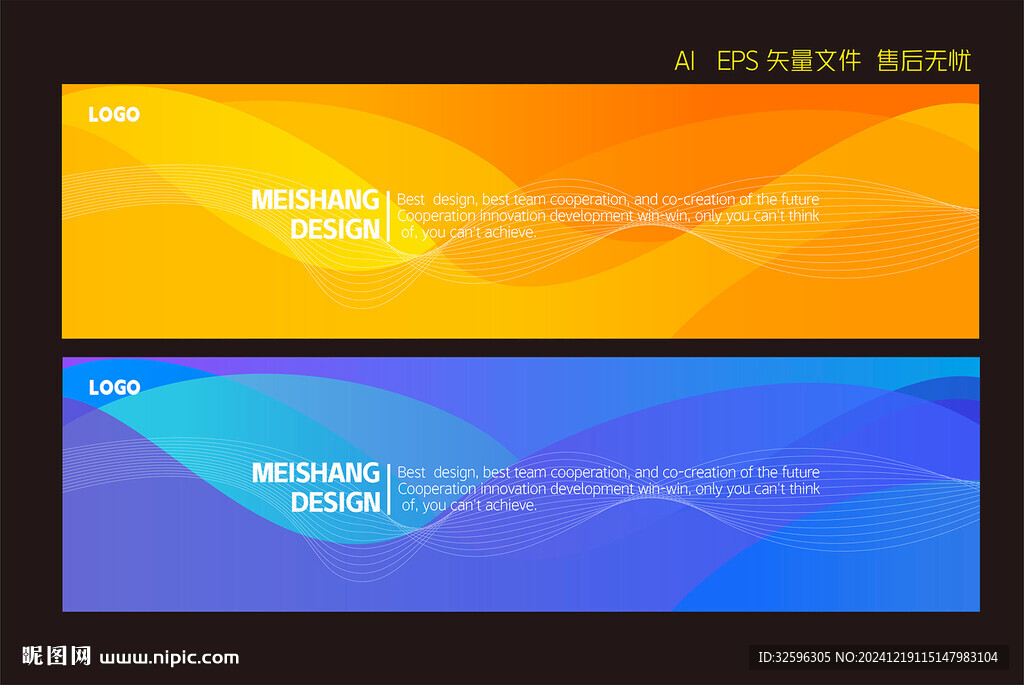 AI EPS 矢量文件 售后无忧

LOGO

MEISHANG DESIGN

Best design, best team cooperation, and co-creation of the future Cooperation innovation development win-win, only you can't think of, you can't achieve.

LOGO

MEISHANG DESIGN

Best design, best team cooperation, and co-creation of the future Cooperation innovation development win-win, only you can't think of, you can't achieve.

昵图网 www.nipic.com

ID:32596305 NO:20241219115147983104